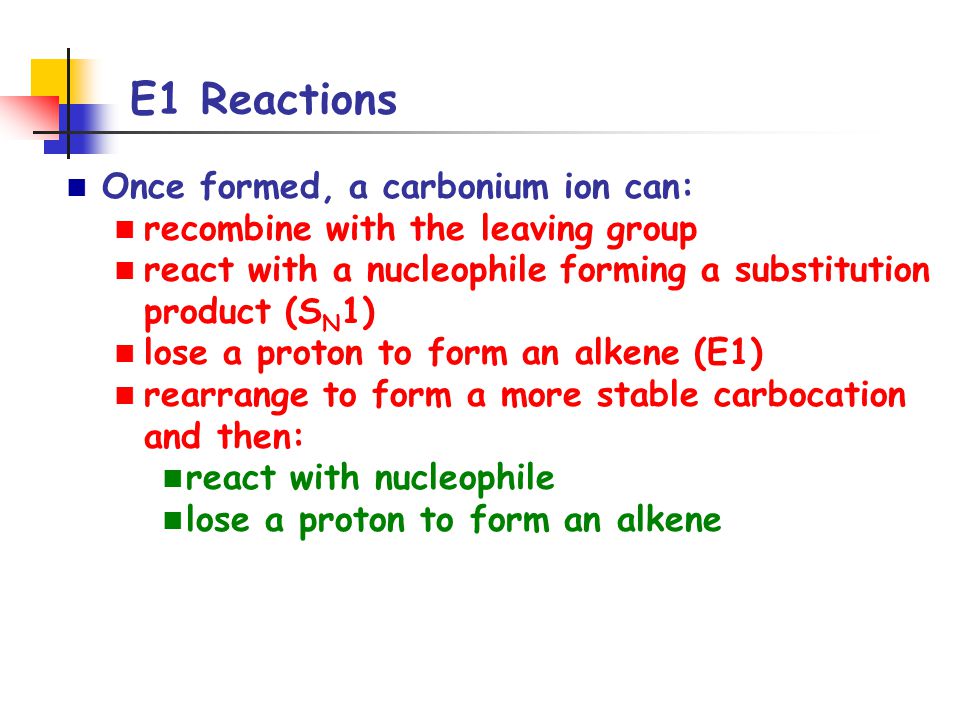 E1 Reactions

Once formed, a carbonium ion can:

recombine with the leaving group

react with a nucleophile forming a substitution product ($S_N1$)

lose a proton to form an alkene (E1)

rearrange to form a more stable carbocation and then:

react with nucleophile

lose a proton to form an alkene